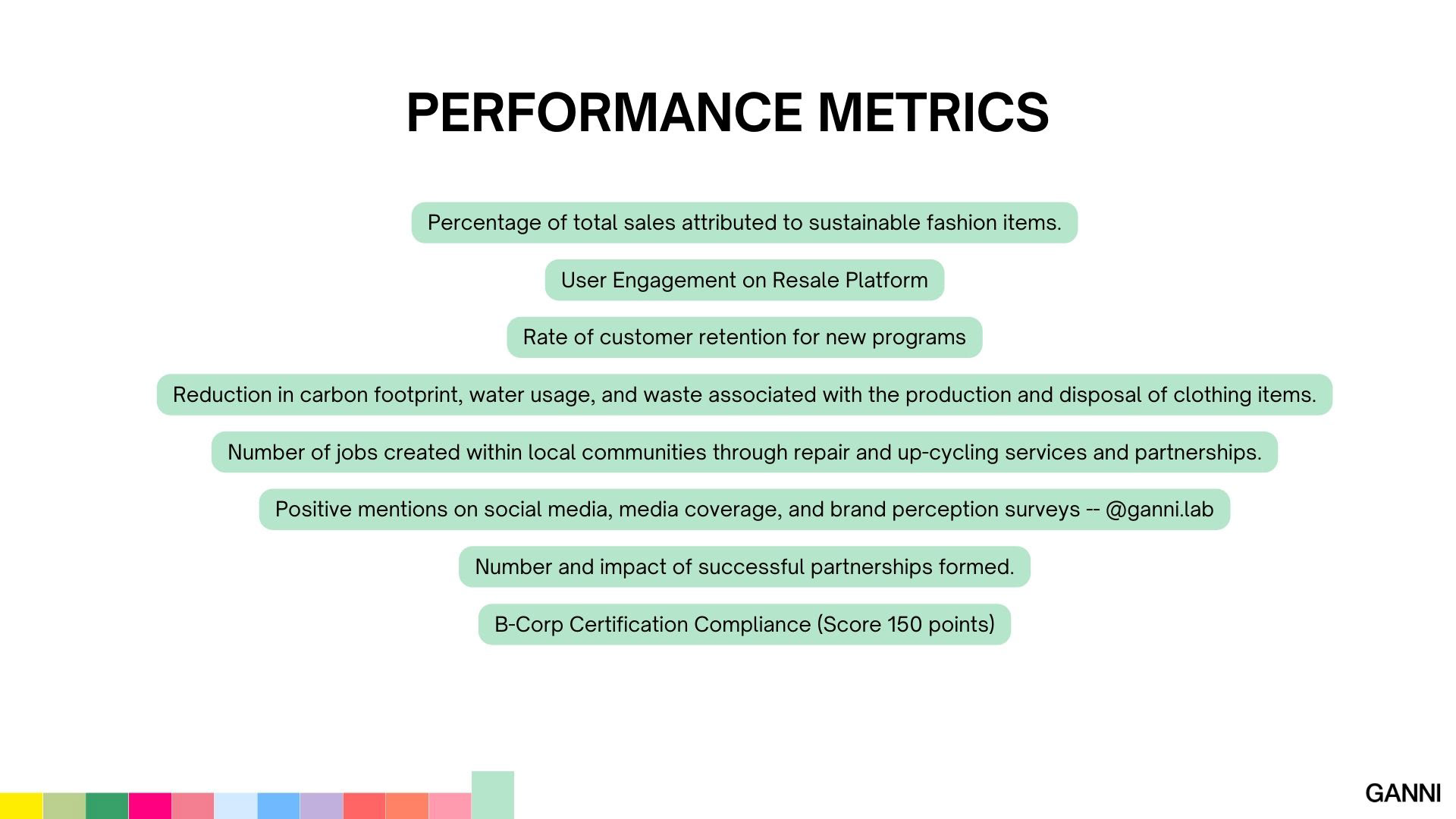 PERFORMANCE METRICS

Percentage of total sales attributed to sustainable fashion items.

User Engagement on Resale Platform

Rate of customer retention for new programs

Reduction in carbon footprint, water usage, and waste associated with the production and disposal of clothing items.

Number of jobs created within local communities through repair and up-cycling services and partnerships.

Positive mentions on social media, media coverage, and brand perception surveys -- @ganni.lab

Number and impact of successful partnerships formed.

B-Corp Certification Compliance (Score 150 points)

GANNI